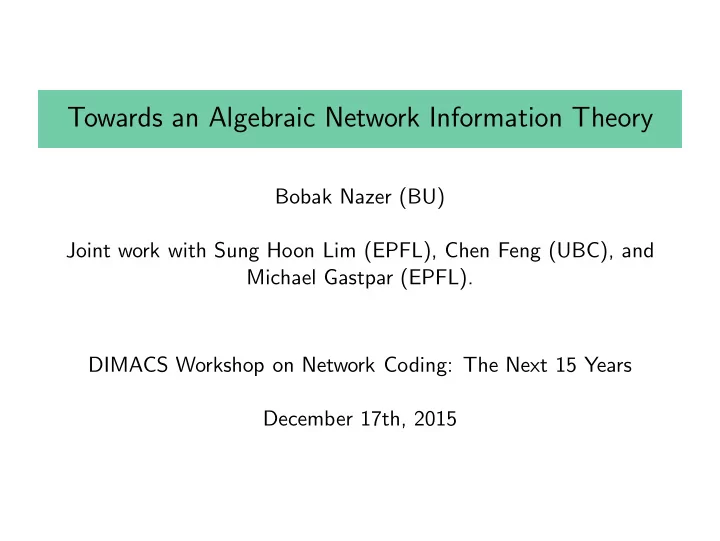 Towards an Algebraic Network Information Theory

Bobak Nazer (BU)

Joint work with Sung Hoon Lim (EPFL), Chen Feng (UBC), and Michael Gastpar (EPFL).

DIMACS Workshop on Network Coding: The Next 15 Years

December 17th, 2015